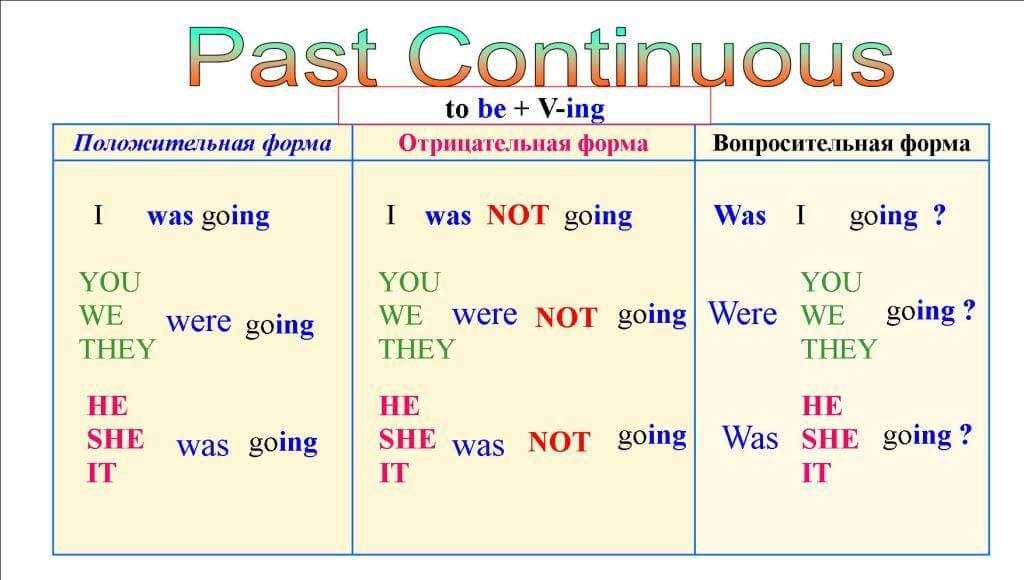 Past Continuous

to be + V-ing

| Положительная форма | Отрицательная форма | Вопросительная форма |
|---|---|---|
| I was going | I was NOT going | Was I going ? |
| YOU WE THEY were going | YOU WE THEY were NOT going | Were YOU WE THEY going ? |
| HE SHE IT was going | HE SHE IT was NOT going | Was HE SHE IT going ? |